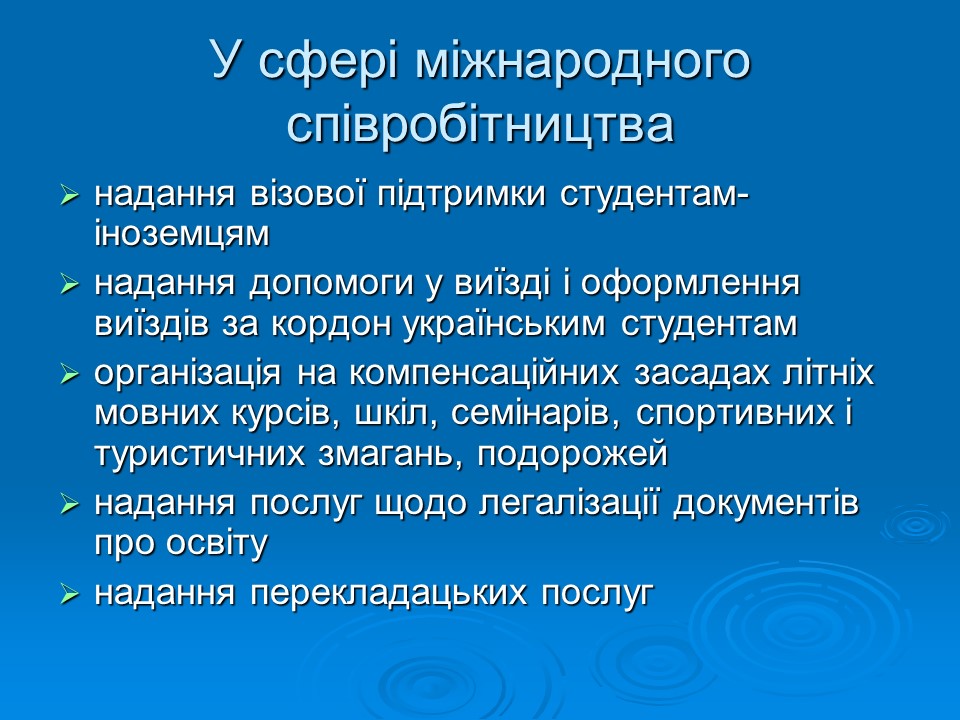 У сфері міжнародного співробітництва

➢ надання візової підтримки студентам-іноземцям
➢ надання допомоги у виїзді і оформлення виїздів за кордон українським студентам
➢ організація на компенсаційних засадах літніх мовних курсів, шкіл, семінарів, спортивних і туристичних змагань, подорожей
➢ надання послуг щодо легалізації документів про освіту
➢ надання перекладацьких послуг